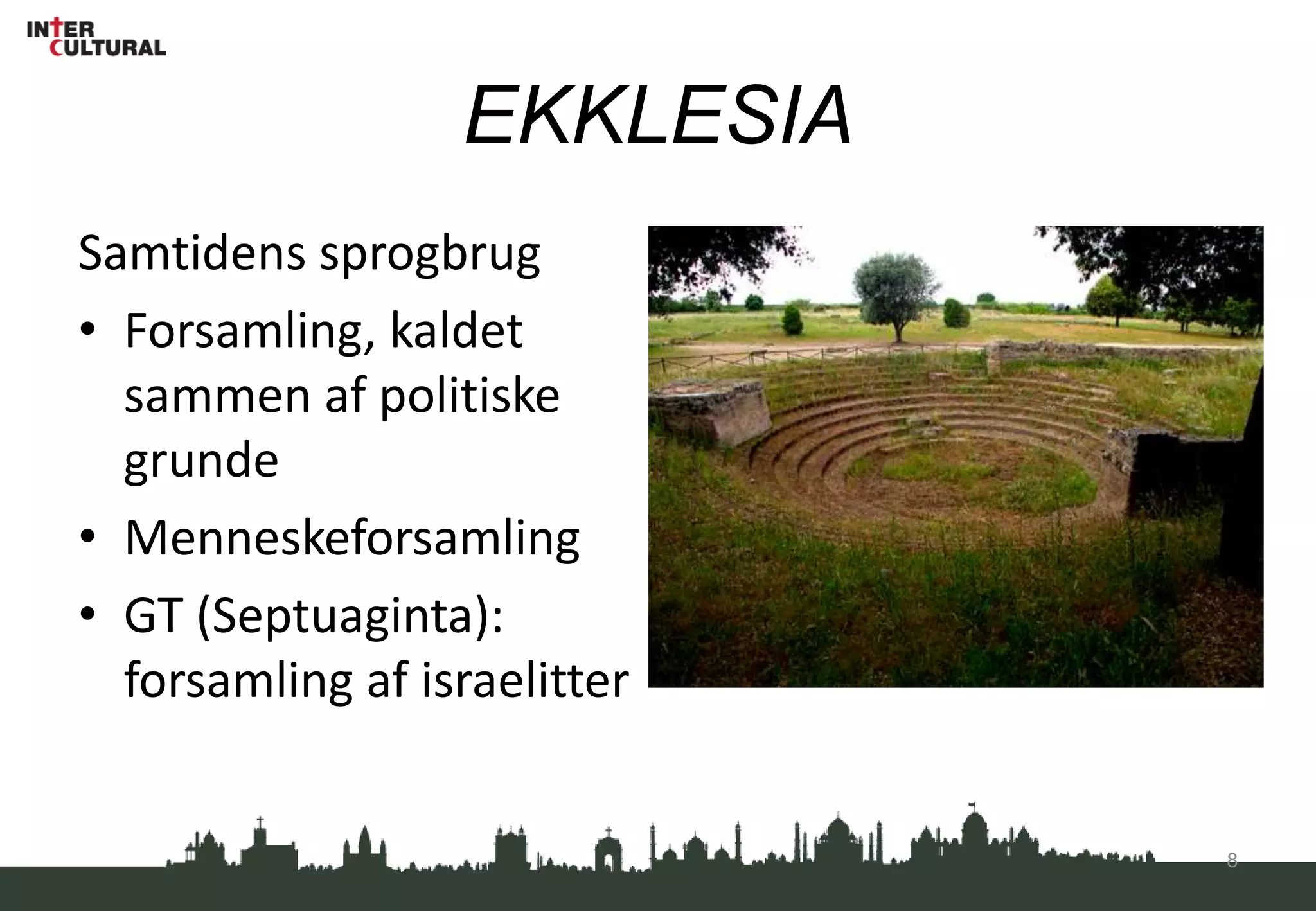 INTER
CULTURAL

EKKLESIA

Samtidens sprogbrug

• Forsamling, kaldet sammen af politiske grunde
• Menneskeforsamling
• GT (Septuaginta): forsamling af israelitter

8